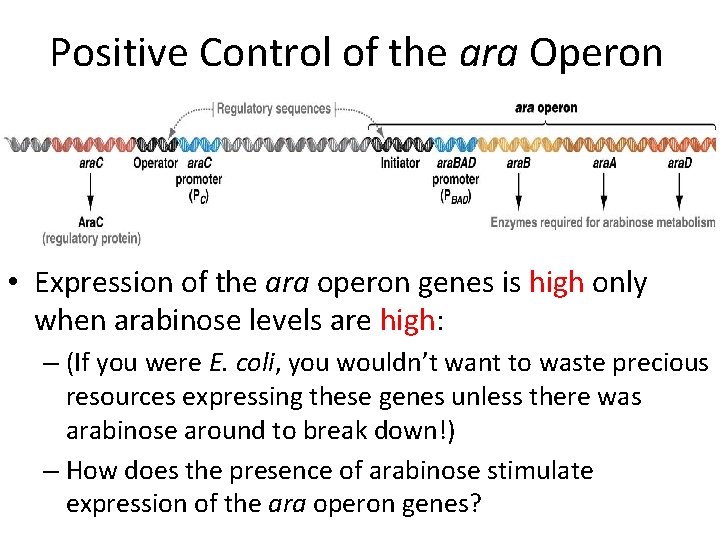 Positive Control of the ara Operon

Regulatory sequences

ara operon

araC

Operator

araC promoter ($P_C$)

Initiator

araBAD promoter ($P_{BAD}$)

araB

araA

araD

AraC (regulatory protein)

Enzymes required for arabinose metabolism

• Expression of the ara operon genes is high only when arabinose levels are high:

– (If you were E. coli, you wouldn't want to waste precious resources expressing these genes unless there was arabinose around to break down!)

– How does the presence of arabinose stimulate expression of the ara operon genes?